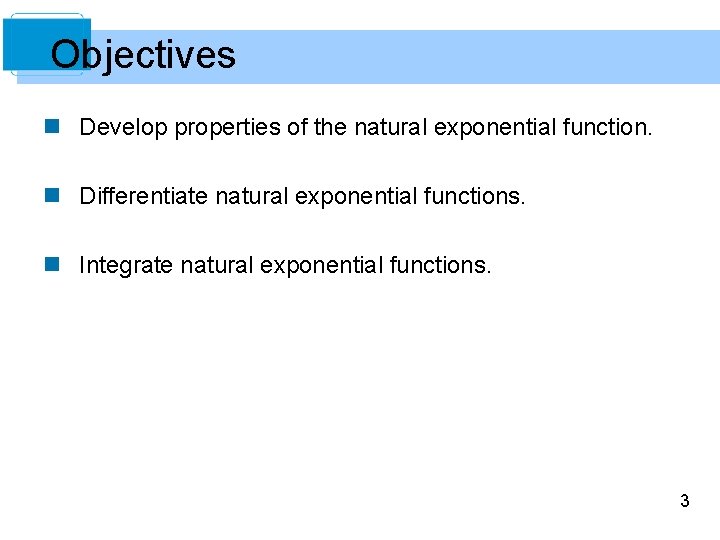 Objectives

Develop properties of the natural exponential function.

Differentiate natural exponential functions.

Integrate natural exponential functions.

3